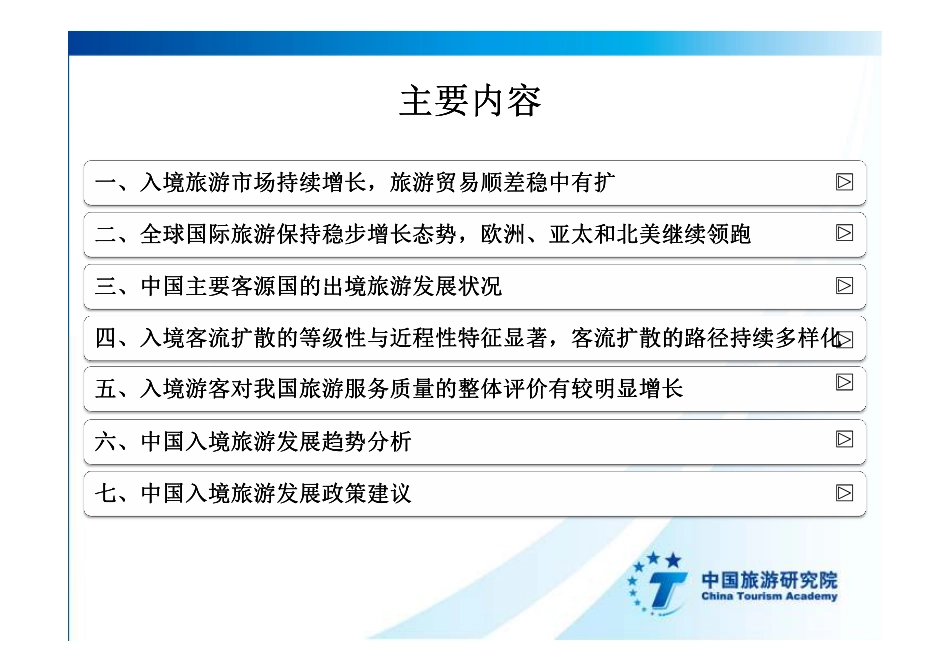 主要内容

一、入境旅游市场持续增长，旅游贸易顺差稳中有扩

二、全球国际旅游保持稳步增长态势，欧洲、亚太和北美继续领跑

三、中国主要客源国的出境旅游发展状况

四、入境客流扩散的等级性与近程性特征显著，客流扩散的路径持续多样化

五、入境游客对我国旅游服务质量的整体评价有较明显增长

六、中国入境旅游发展趋势分析

七、中国入境旅游发展政策建议

中国旅游研究院
China Tourism Academy